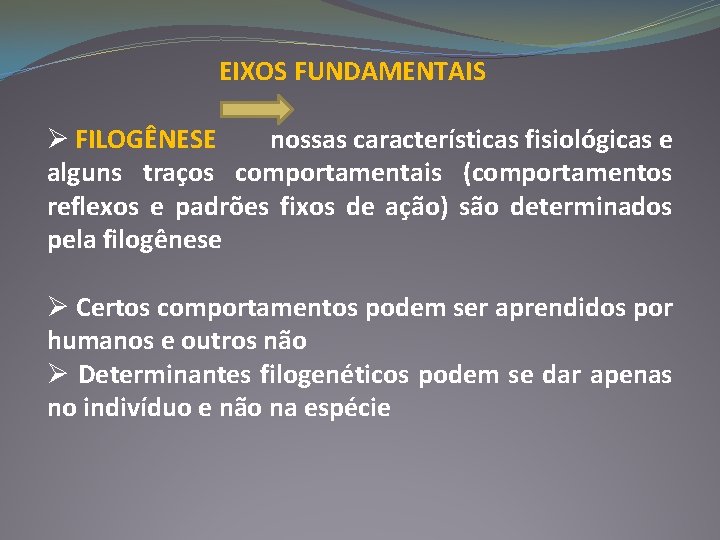 EIXOS FUNDAMENTAIS

➢ FILOGÊNESE nossas características fisiológicas e alguns traços comportamentais (comportamentos reflexos e padrões fixos de ação) são determinados pela filogênese

➢ Certos comportamentos podem ser aprendidos por humanos e outros não
➢ Determinantes filogenéticos podem se dar apenas no indivíduo e não na espécie